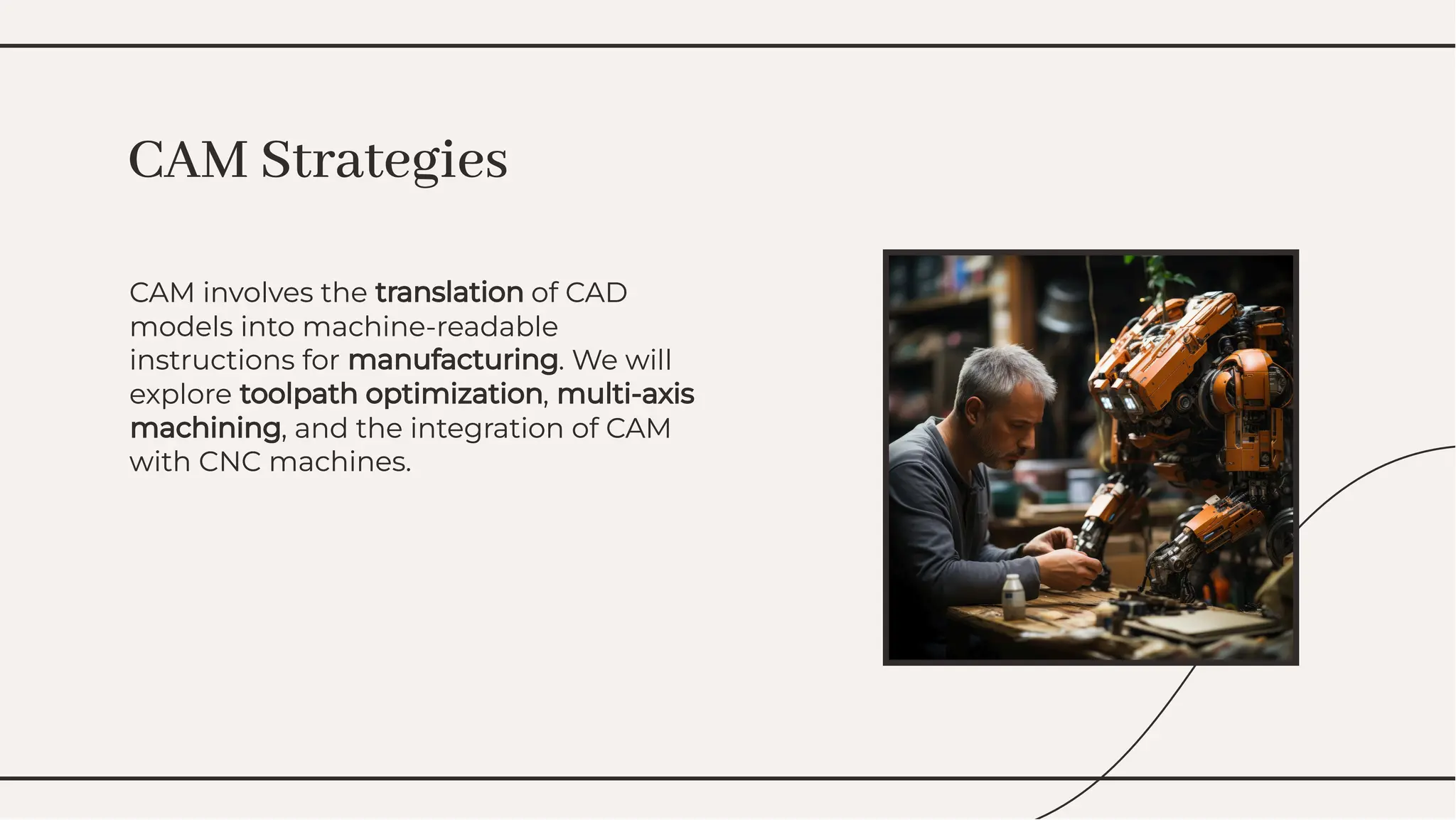 CAM Strategies

CAM involves the translation of CAD models into machine-readable instructions for manufacturing. We will explore toolpath optimization, multi-axis machining, and the integration of CAM with CNC machines.